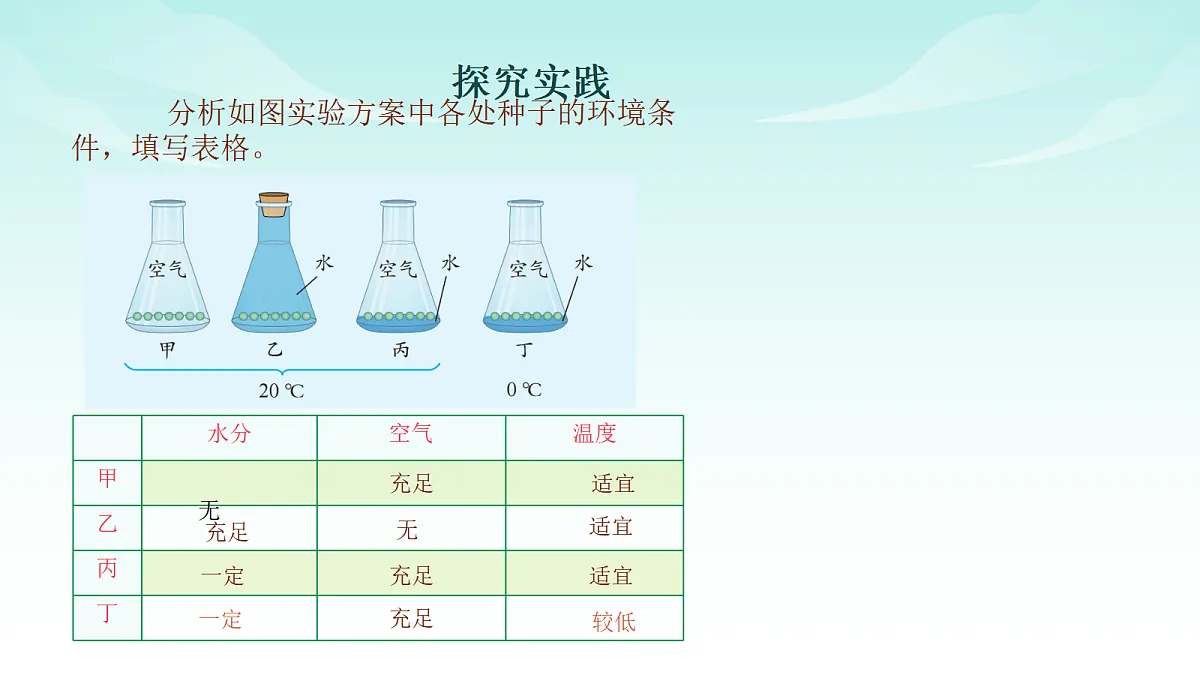 探究实践

分析如图实验方案中各处种子的环境条件，填写表格。

空气 水 空气 水 空气 水

甲 乙 丙 丁

20 ℃ 0 ℃

|  | 水分 | 空气 | 温度 |
|---|---|---|---|
| 甲 | 无 | 充足 | 适宜 |
| 乙 | 充足 | 无 | 适宜 |
| 丙 | 一定 | 充足 | 适宜 |
| 丁 | 一定 | 充足 | 较低 |